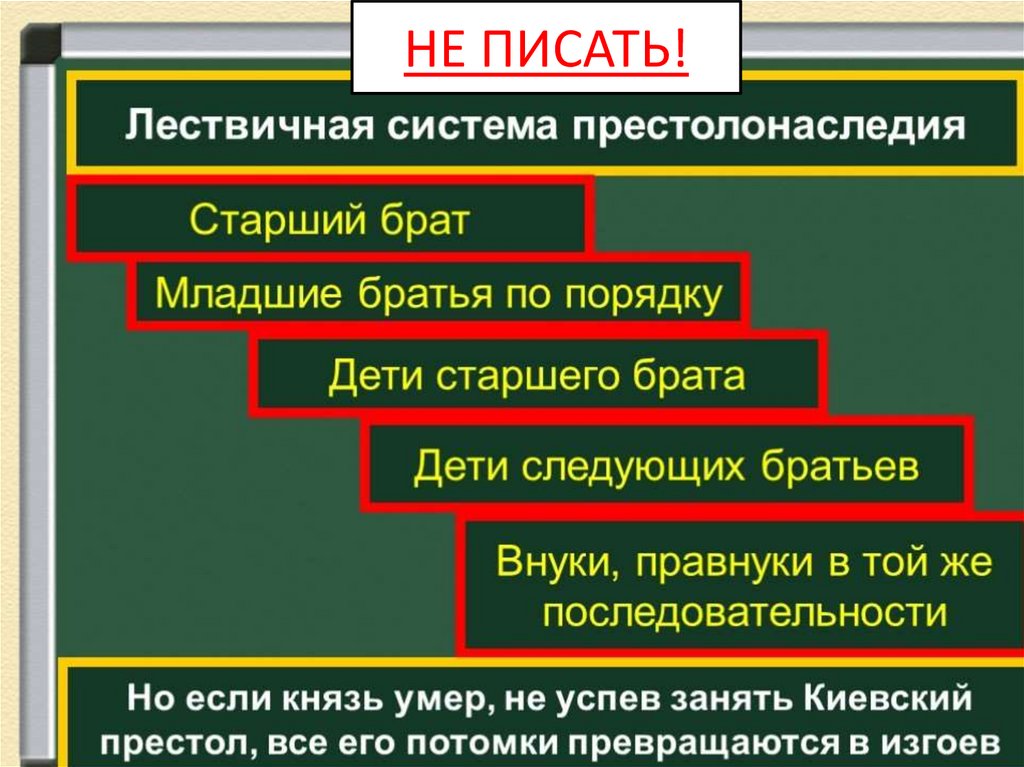 НЕ ПИСАТЬ!

Лествичная система престолонаследия

Старший брат

Младшие братья по порядку

Дети старшего брата

Дети следующих братьев

Внуки, правнуки в той же последовательности

Но если князь умер, не успев занять Киевский престол, все его потомки превращаются в изгоев